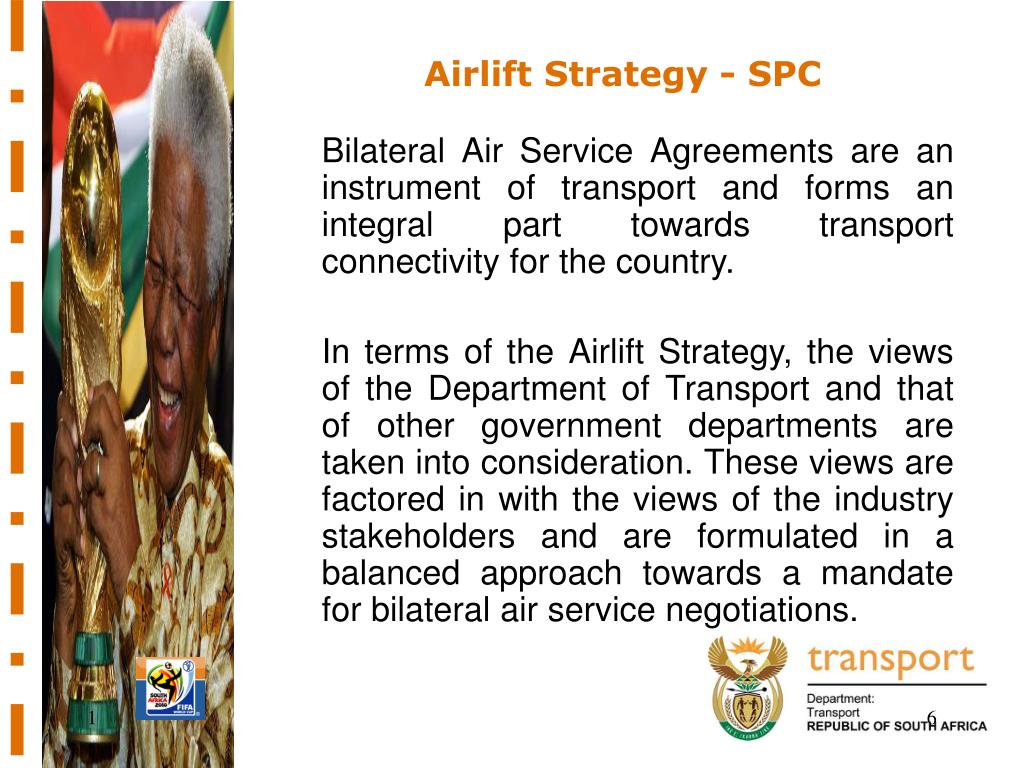 Airlift Strategy - SPC

Bilateral Air Service Agreements are an instrument of transport and forms an integral part towards transport connectivity for the country.

In terms of the Airlift Strategy, the views of the Department of Transport and that of other government departments are taken into consideration. These views are factored in with the views of the industry stakeholders and are formulated in a balanced approach towards a mandate for bilateral air service negotiations.

SOUTH AFRICA 2010 FIFA WORLD CUP

1

transport

Department: Transport REPUBLIC OF SOUTH AFRICA

6